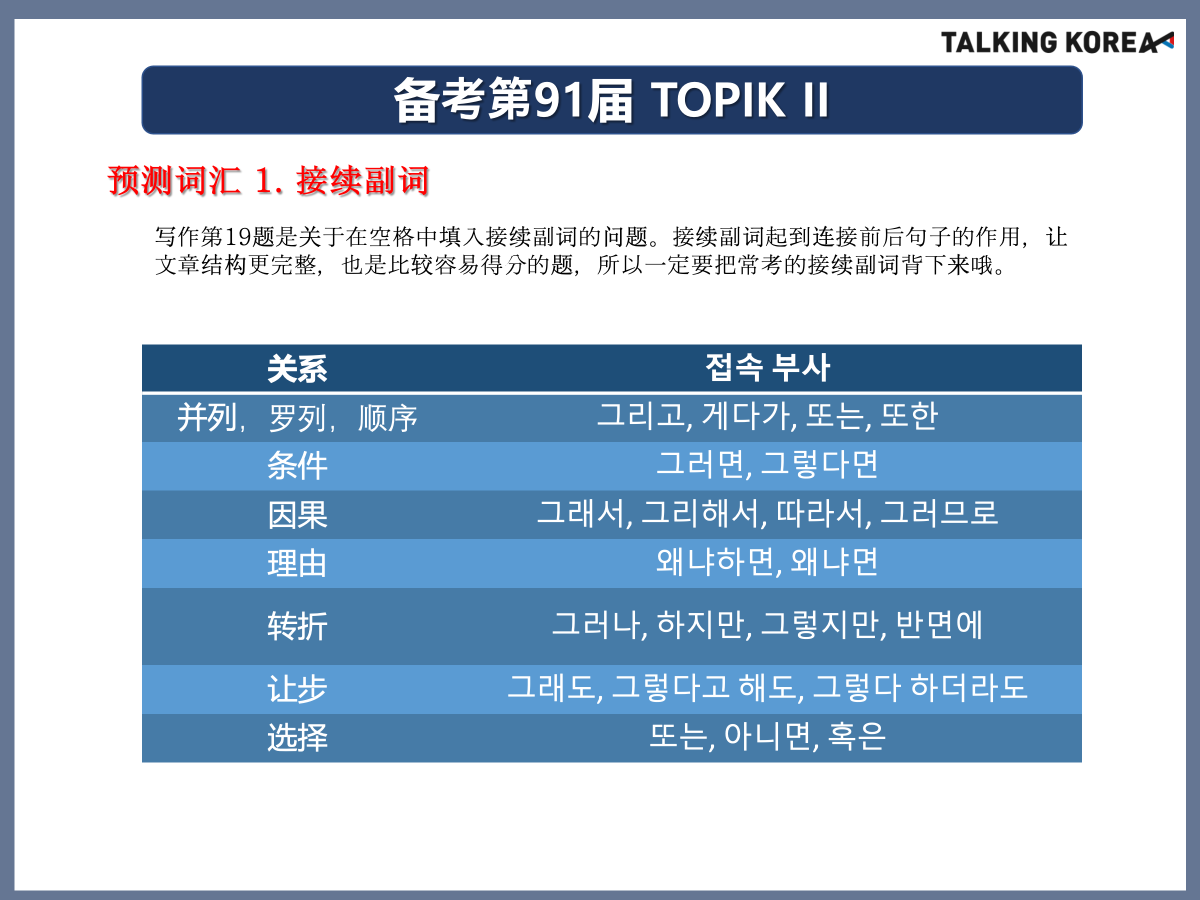 TALKING KOREA

备考第91届 TOPIK II

预测词汇 1. 接续副词

写作第19题是关于在空格中填入接续副词的问题。接续副词起到连接前后句子的作用，让文章结构更完整，也是比较容易得分的题，所以一定要把常考的接续副词背下来哦。

| 关系 | 접속 부사 |
|---|---|
| 并列，罗列，顺序 | 그리고, 게다가, 또는, 또한 |
| 条件 | 그러면, 그렇다면 |
| 因果 | 그래서, 그리해서, 따라서, 그러므로 |
| 理由 | 왜냐하면, 왜냐면 |
| 转折 | 그러나, 하지만, 그렇지만, 반면에 |
| 让步 | 그래도, 그렇다고 해도, 그렇다 하더라도 |
| 选择 | 또는, 아니면, 혹은 |